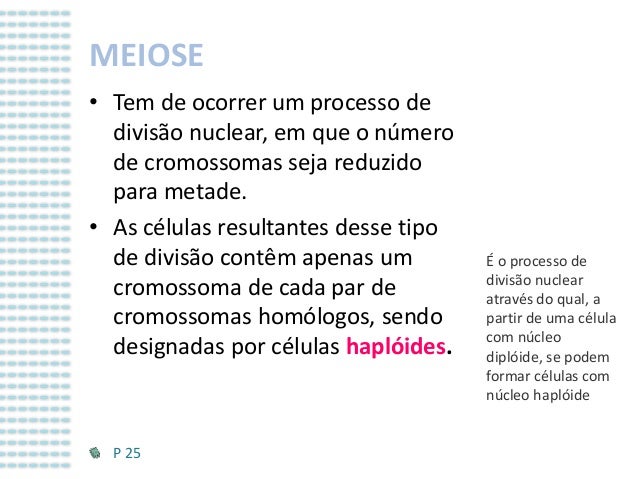 MEIOSE

• Tem de ocorrer um processo de divisão nuclear, em que o número de cromossomas seja reduzido para metade.

• As células resultantes desse tipo de divisão contêm apenas um cromossoma de cada par de cromossomas homólogos, sendo designadas por células haplóides.

É o processo de divisão nuclear através do qual, a partir de uma célula com núcleo diplóide, se podem formar células com núcleo haplóide

P 25